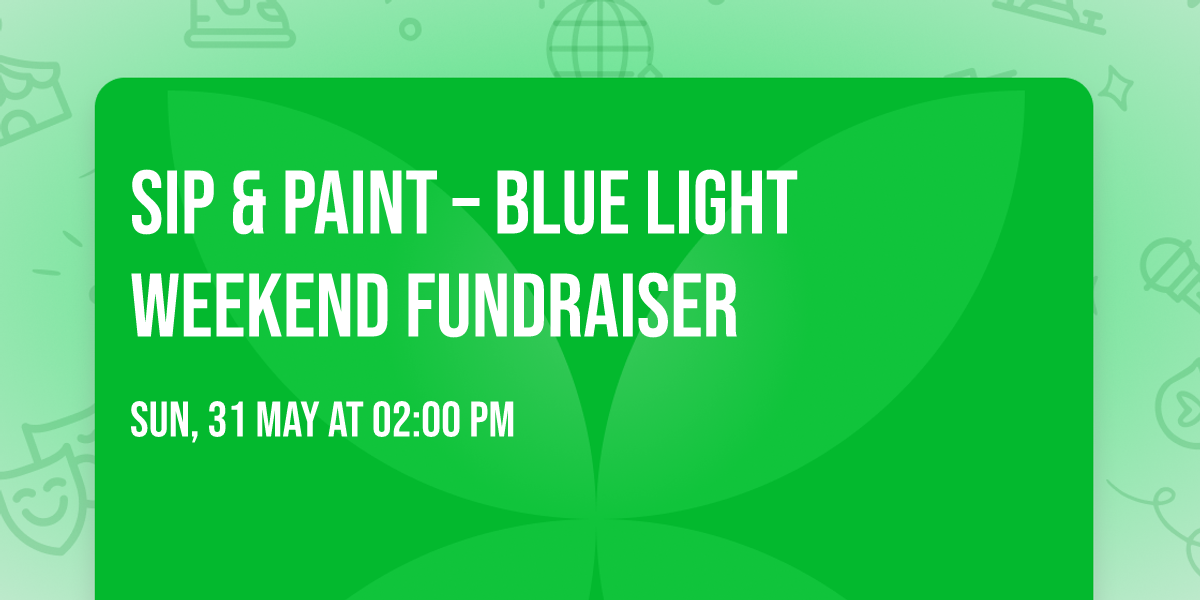 SIP & PAINT – BLUE LIGHT WEEKEND FUNDRAISER

SUN, 31 MAY AT 02:00 PM